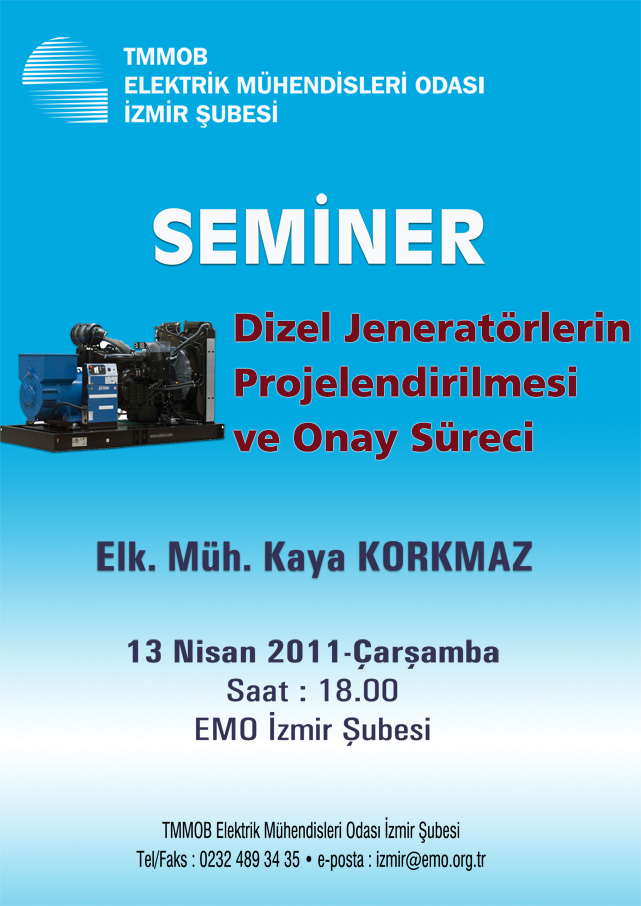 TMMOB
ELEKTRİK MÜHENDİSLERİ ODASI
İZMİR ŞUBESİ

SEMİNER

Dizel Jeneratörlerin Projelendirilmesi ve Onay Süreci

Elk. Müh. Kaya KORKMAZ

13 Nisan 2011-Çarşamba
Saat : 18.00
EMO İzmir Şubesi

TMMOB Elektrik Mühendisleri Odası İzmir Şubesi
Tel/Faks : 0232 489 34 35 • e-posta : izmir@emo.org.tr